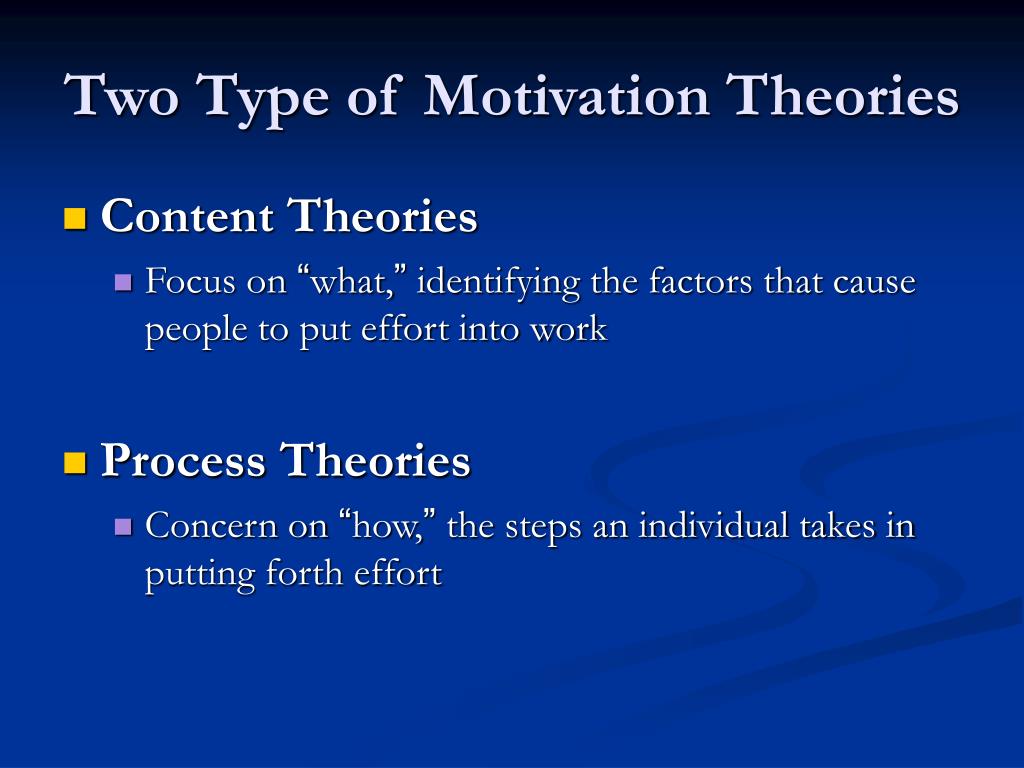 Two Type of Motivation Theories

Content Theories

Focus on “what,” identifying the factors that cause people to put effort into work

Process Theories

Concern on “how,” the steps an individual takes in putting forth effort